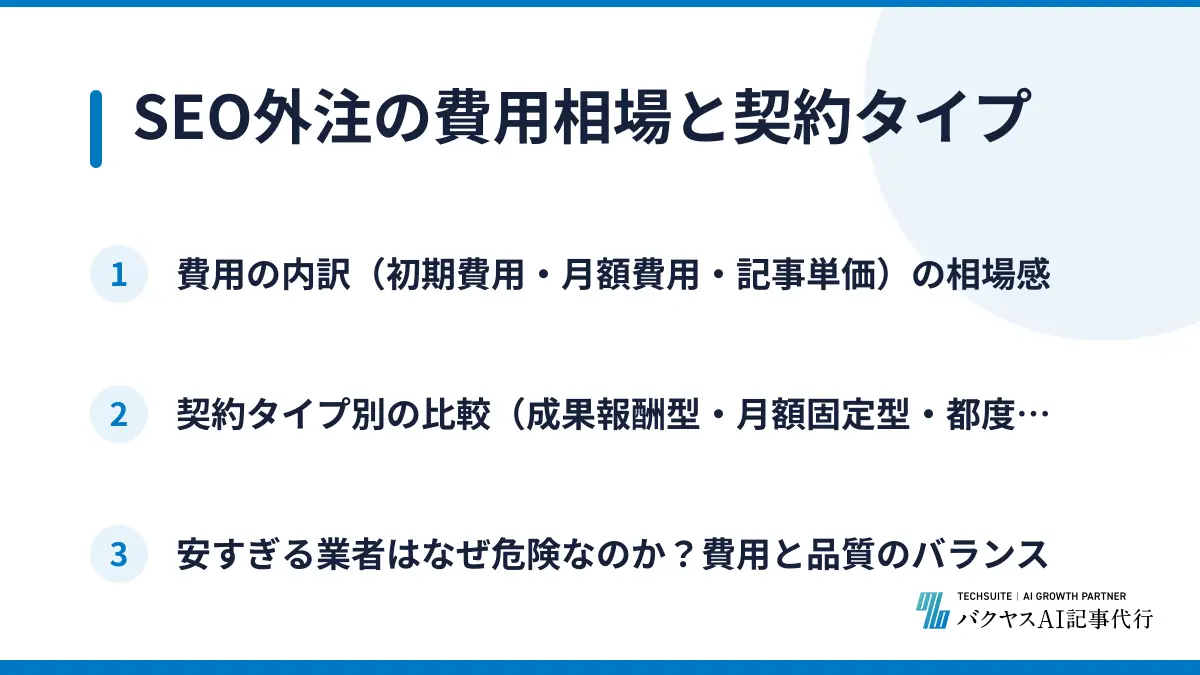 SEO外注の費用相場と契約タイプ

1 費用の内訳（初期費用・月額費用・記事単価）の相場感

2 契約タイプ別の比較（成果報酬型・月額固定型・都度…

3 安すぎる業者はなぜ危険なのか？費用と品質のバランス

TECHSUITE | AI GROWTH PARTNER
バクヤスAI記事代行